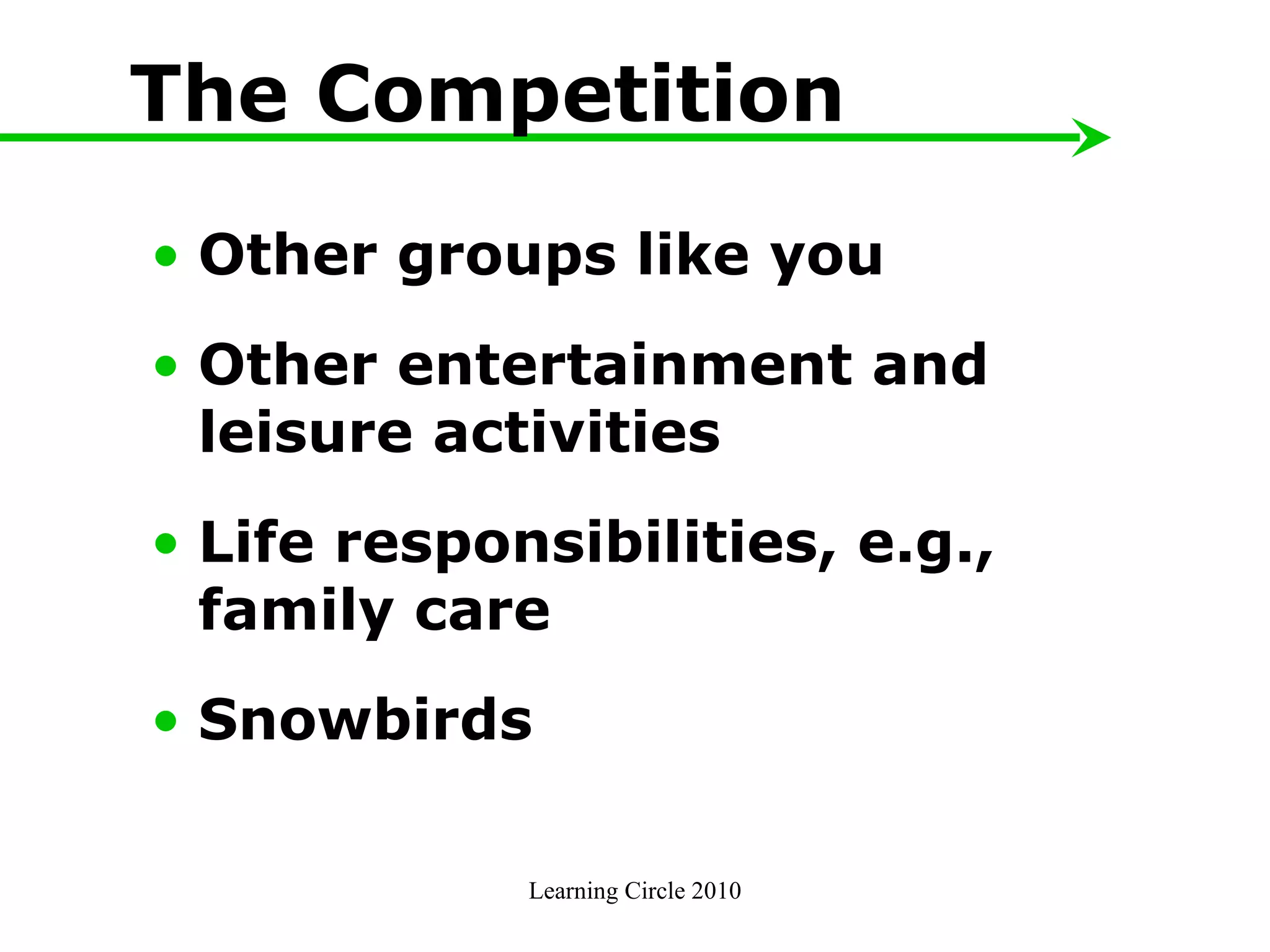 The Competition

• Other groups like you

• Other entertainment and leisure activities

• Life responsibilities, e.g., family care

• Snowbirds

Learning Circle 2010